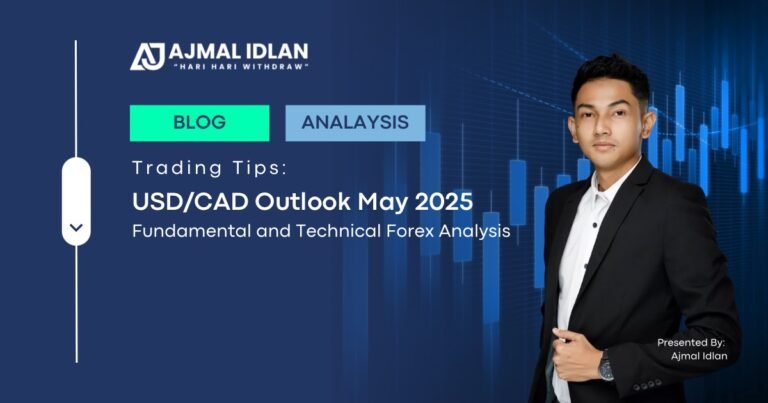 AJ AJMAL IDLAN
"HARI HARI WITHDRAW"

BLOG

ANALAYSIS

Trading Tips:

USD/CAD Outlook May 2025

Fundamental and Technical Forex Analysis

Presented By:
Ajmal Idlan